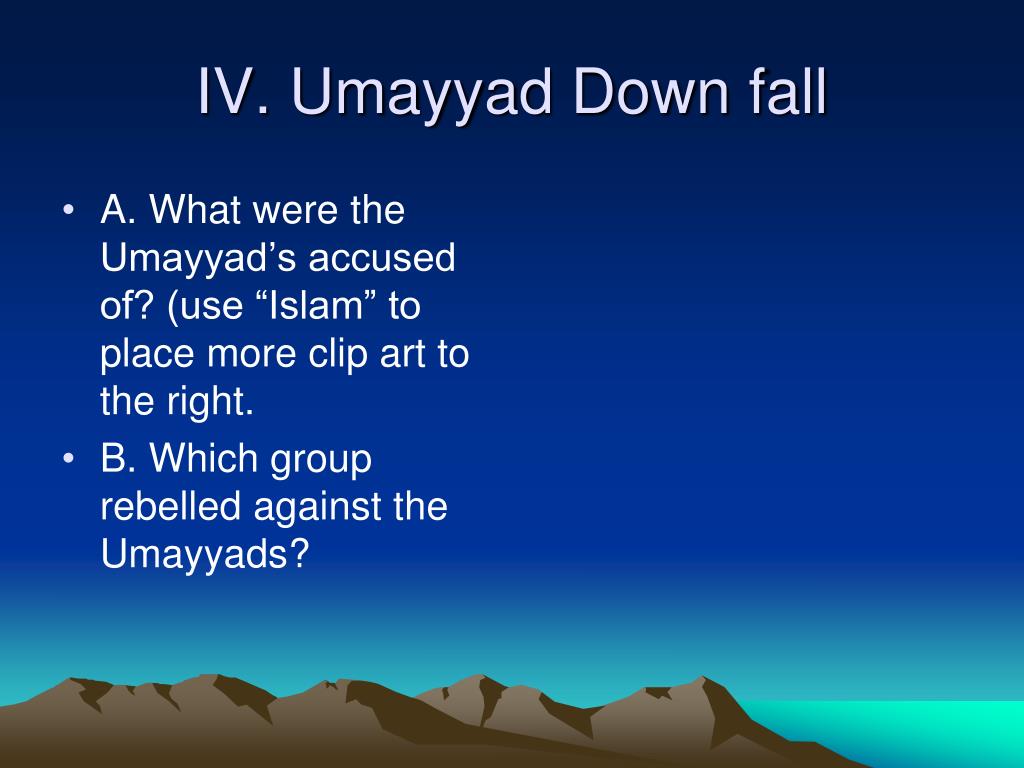 IV. Umayyad Down fall

• A. What were the Umayyad’s accused of? (use “Islam” to place more clip art to the right.

• B. Which group rebelled against the Umayyads?